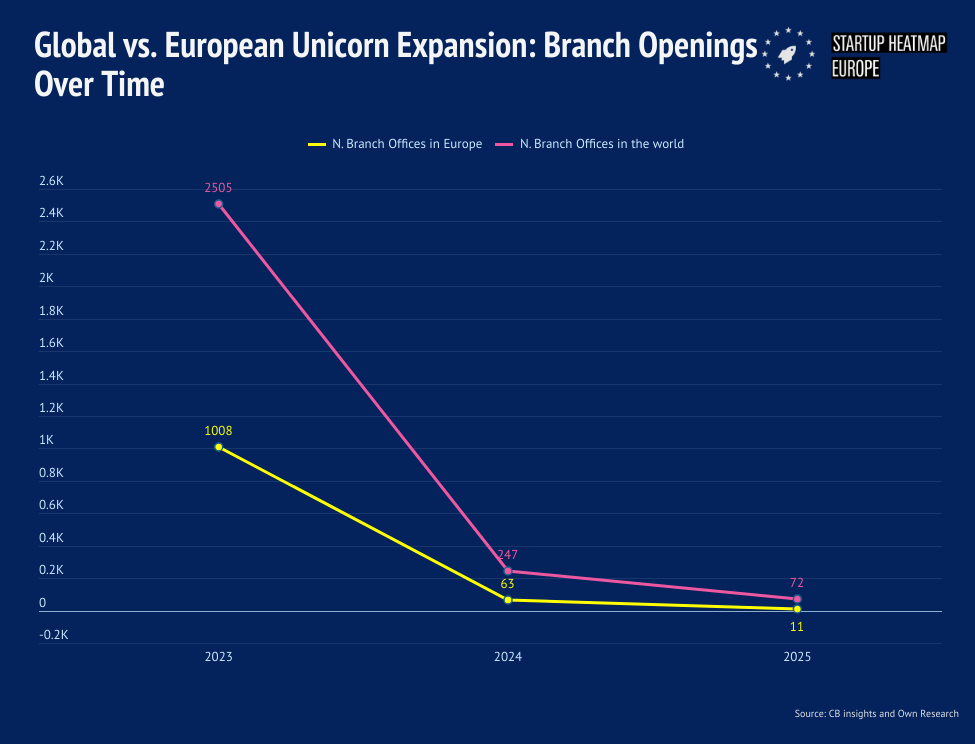 Global vs. European Unicorn Expansion: Branch Openings Over Time

STARTUP HEATMAP EUROPE

N. Branch Offices in Europe
N. Branch Offices in the world

2.6K
2.4K
2.2K
2K
1.8K
1.6K
1.4K
1.2K
1K
0.8K
0.6K
0.4K
0.2K
0
-0.2K

2505
1008
247
63
72
11

2023
2024
2025

Source: CB insights and Own Research